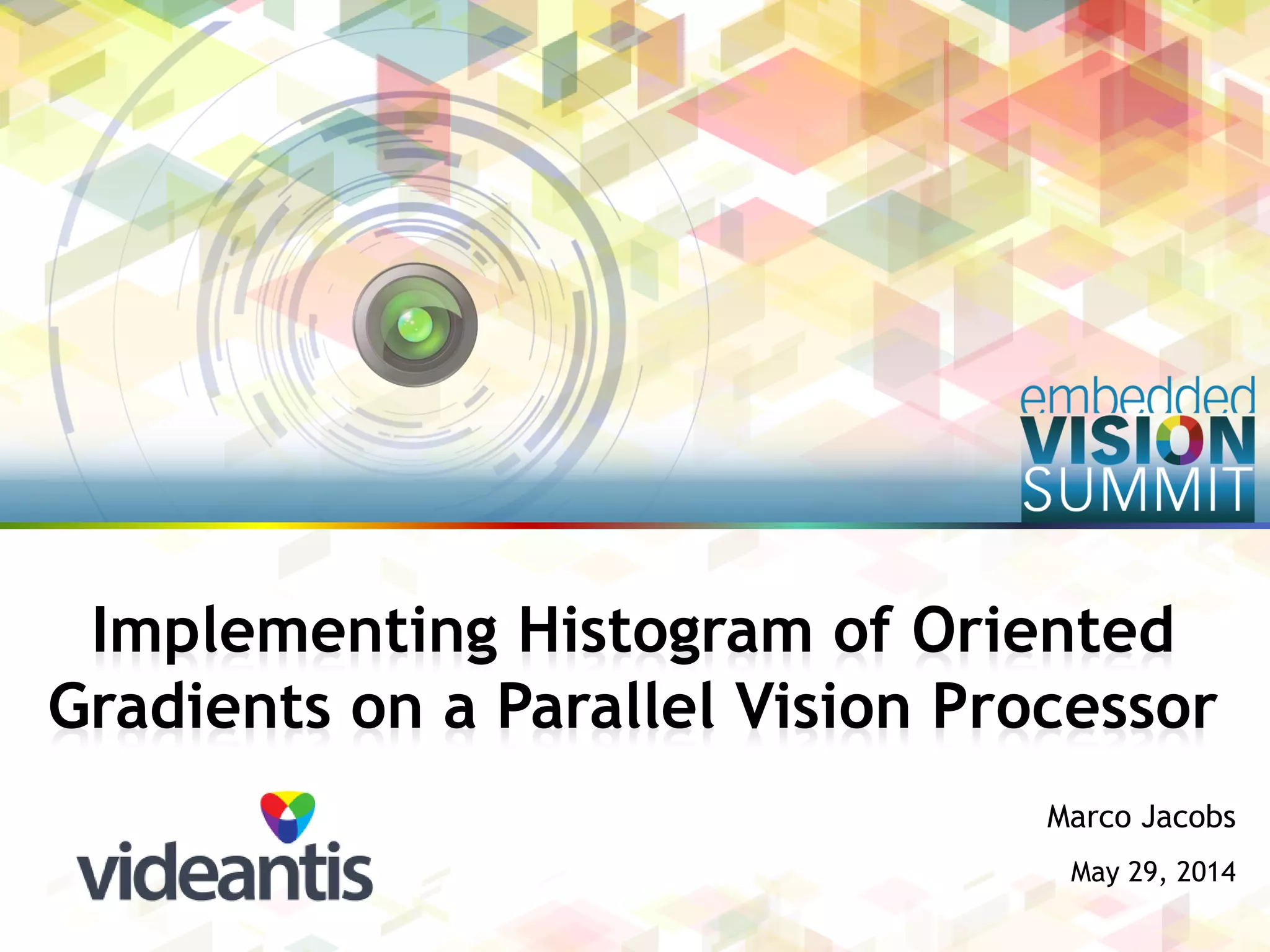 embedded
VISION
SUMMIT

Implementing Histogram of Oriented Gradients on a Parallel Vision Processor

videantis

Marco Jacobs

May 29, 2014